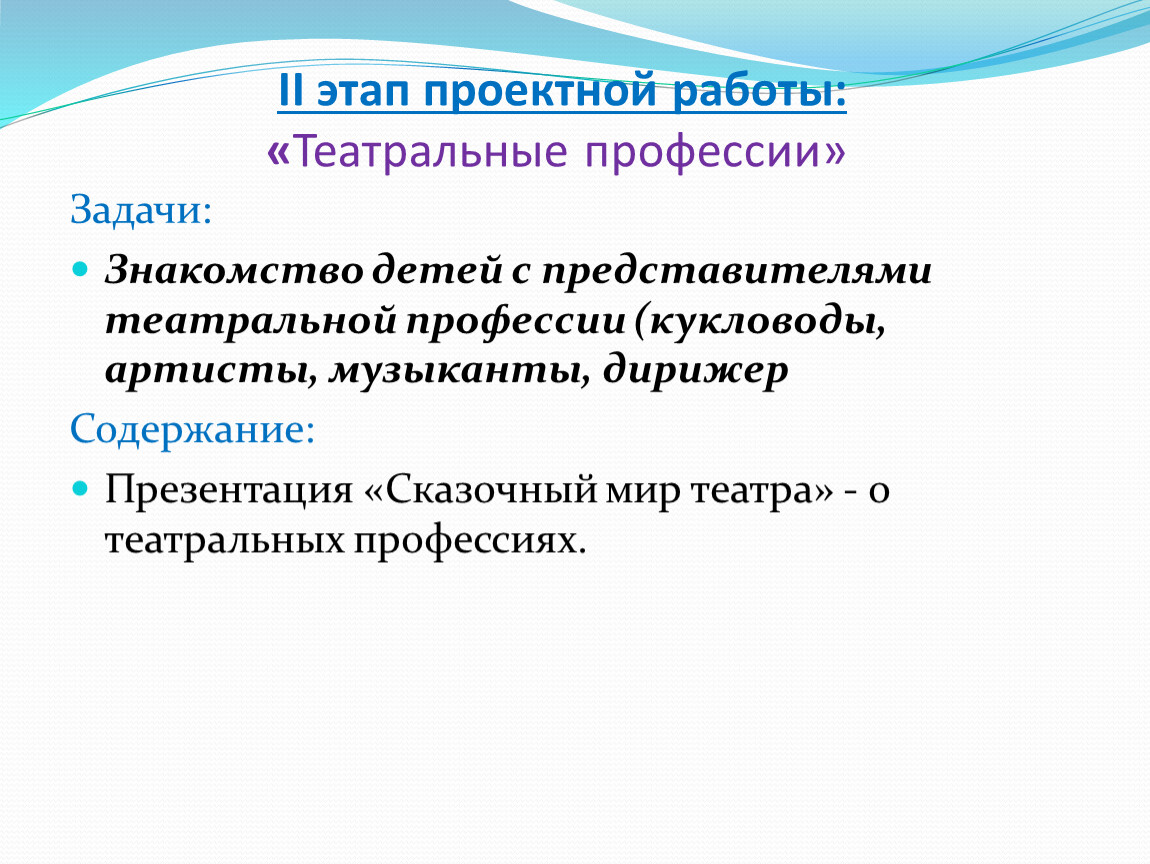 II этап проектной работы:
«Театральные профессии»

Задачи:

Знакомство детей с представителями театральной профессии (кукловоды, артисты, музыканты, дирижер

Содержание:

Презентация «Сказочный мир театра» - о театральных профессиях.